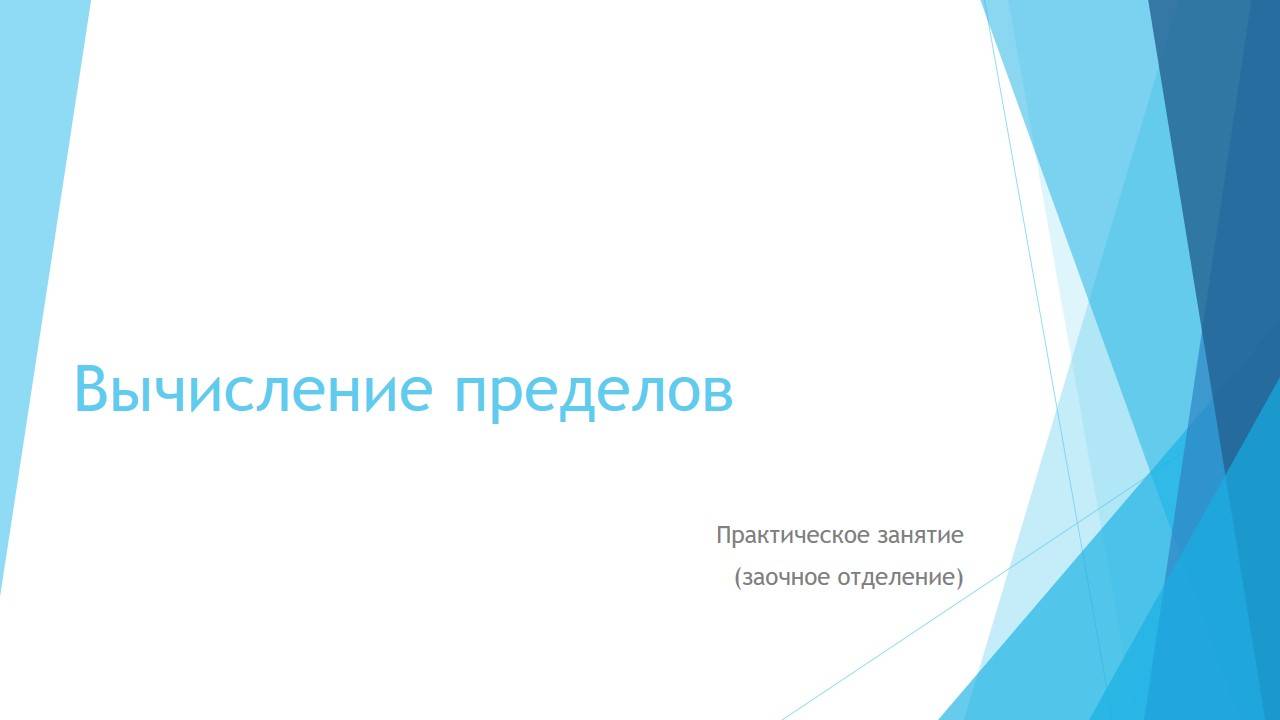 Вычисление пределов

Практическое занятие
(заочное отделение)